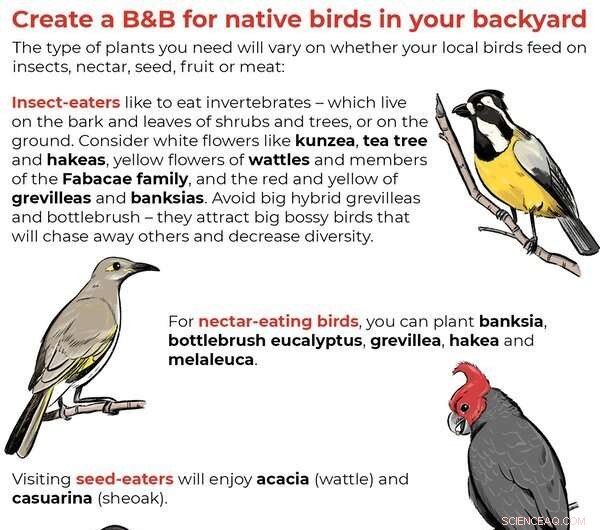 Create a B&B for native birds in your backyard

The type of plants you need will vary on whether your local birds feed on insects, nectar, seed, fruit or meat:

Insect-eaters like to eat invertebrates – which live on the bark and leaves of shrubs and trees, or on the ground. Consider white flowers like kunzea, tea tree and hakeas, yellow flowers of wattles and members of the Fabacae family, and the red and yellow of grevilleas and banksias. Avoid big hybrid grevilleas and bottlebrush – they attract big bossy birds that will chase away others and decrease diversity.

For nectar-eating birds, you can plant banksia, bottlebrush eucalyptus, grevillea, hakea and melaleuca.

Visiting seed-eaters will enjoy acacia (wattle) and casuarina (sheoak).

SCIENCEAQ.COM